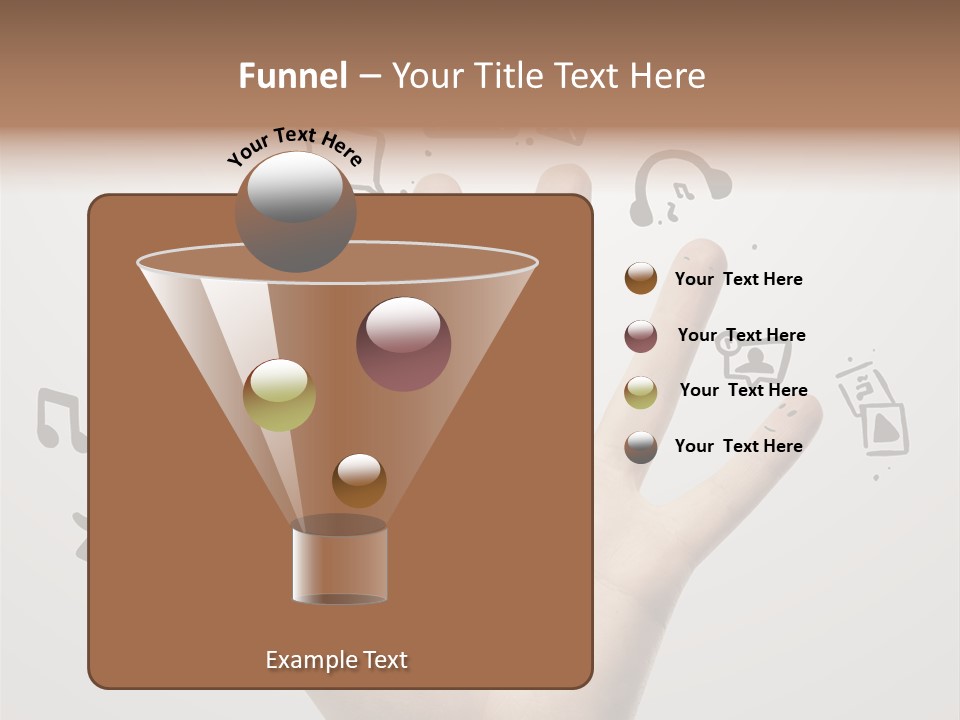 Funnel – Your Title Text Here

Your Text Here

Your Text Here

Your Text Here

Your Text Here

Your Text Here

Example Text